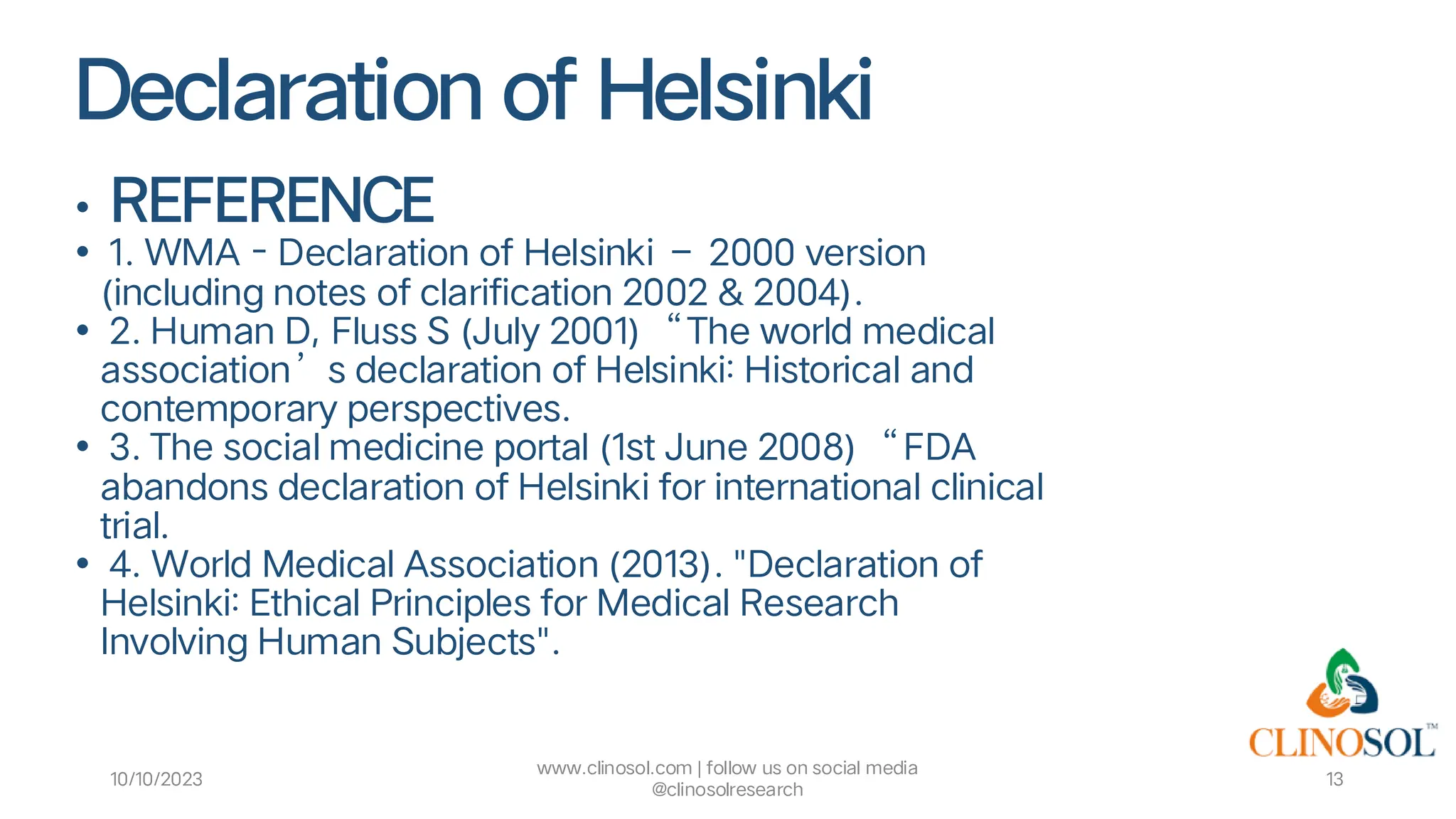 Declaration of Helsinki

• REFERENCE
• 1. WMA - Declaration of Helsinki – 2000 version (including notes of clarification 2002 & 2004).
• 2. Human D, Fluss S (July 2001) “The world medical association’s declaration of Helsinki: Historical and contemporary perspectives.
• 3. The social medicine portal (1st June 2008) “FDA abandons declaration of Helsinki for international clinical trial.
• 4. World Medical Association (2013). "Declaration of Helsinki: Ethical Principles for Medical Research Involving Human Subjects".

CLINOSOL™

10/10/2023

www.clinosol.com | follow us on social media @clinosolresearch

13